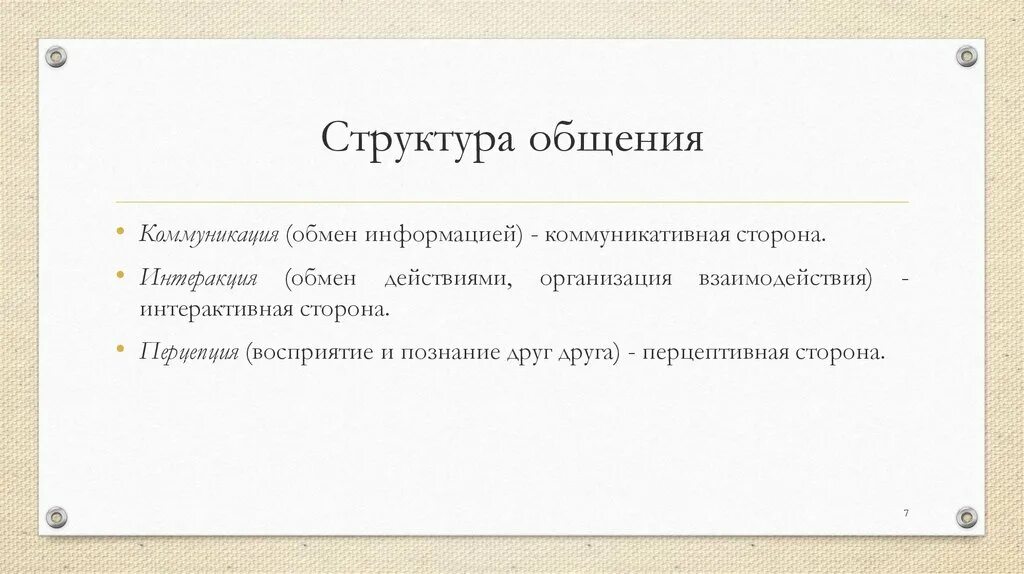 Структура общения

• Коммуникация (обмен информацией) - коммуникативная сторона.
• Интеракция (обмен действиями, организация взаимодействия) - интерактивная сторона.
• Перцепция (восприятие и познание друг друга) - перцептивная сторона.

7